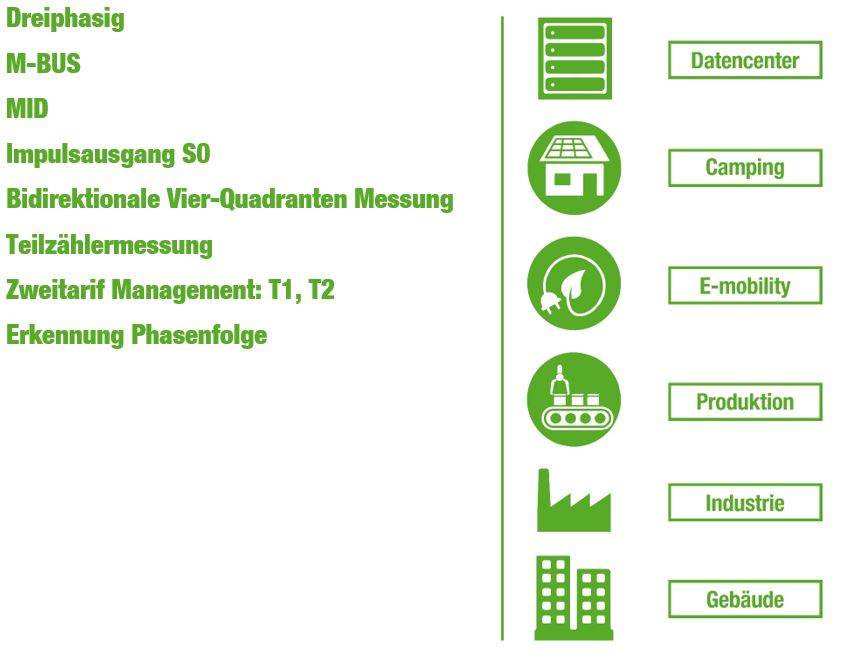 Dreiphasig
M-BUS
MID
Impulsausgang S0
Bidirektionale Vier-Quadranten Messung
Teilzählermessung
Zweitarif Management: T1, T2
Erkennung Phasenfolge

Datencenter
Camping
E-mobility
Produktion
Industrie
Gebäude